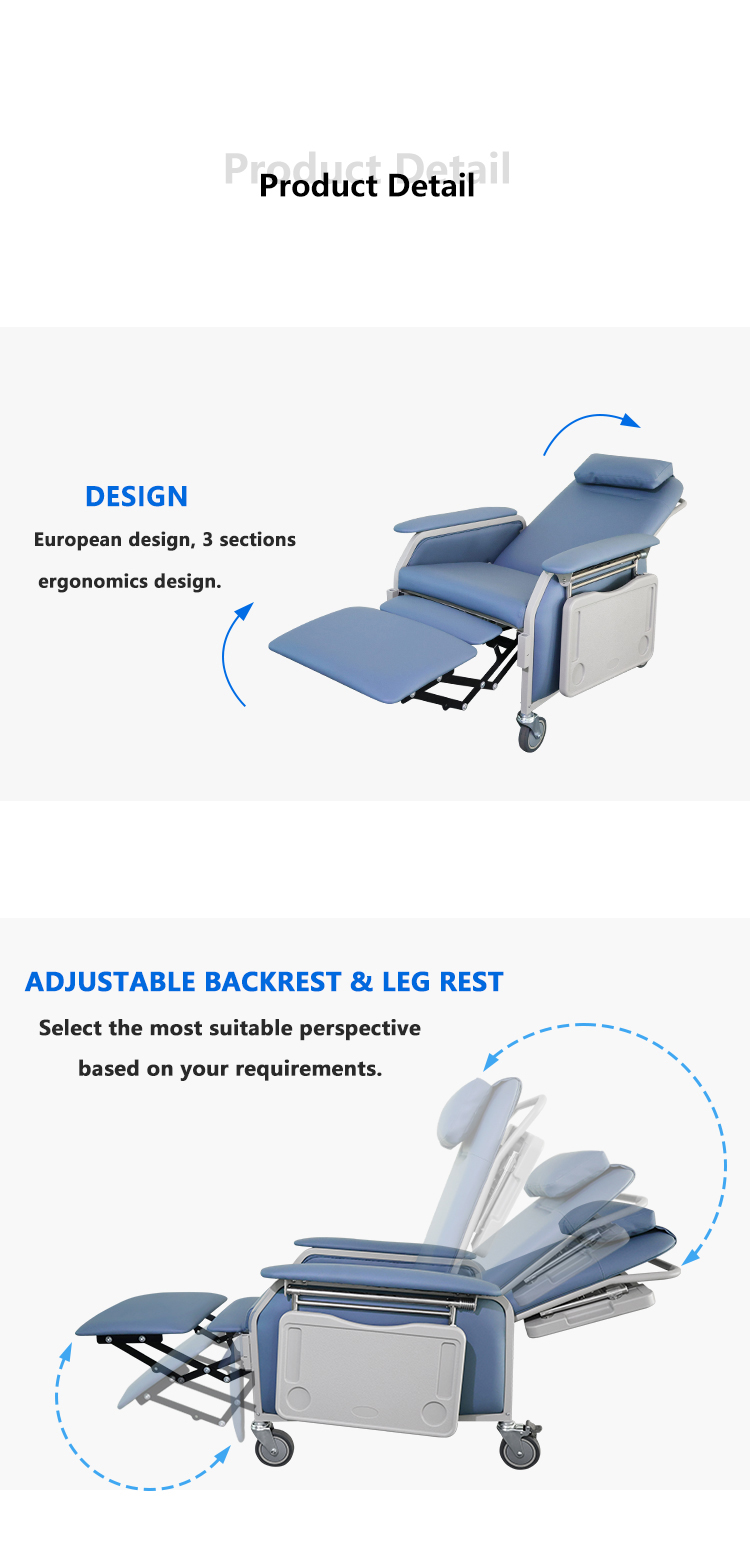 Product Detail
Product Detail

DESIGN
European design, 3 sections ergonomics design.

ADJUSTABLE BACKREST & LEG REST
Select the most suitable perspective based on your requirements.